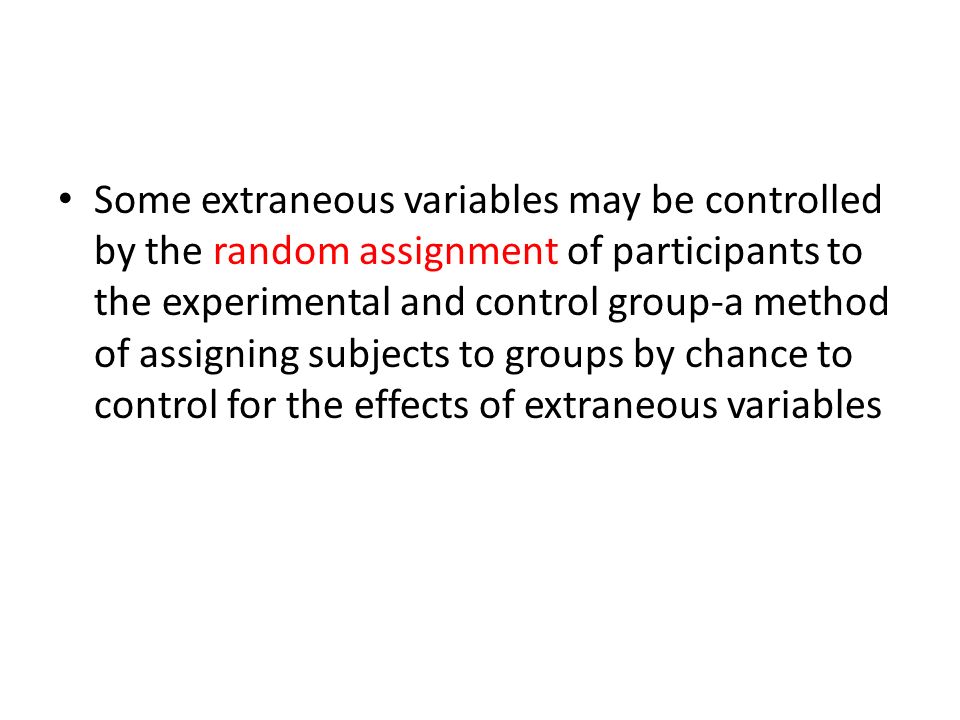 • Some extraneous variables may be controlled by the random assignment of participants to the experimental and control group-a method of assigning subjects to groups by chance to control for the effects of extraneous variables